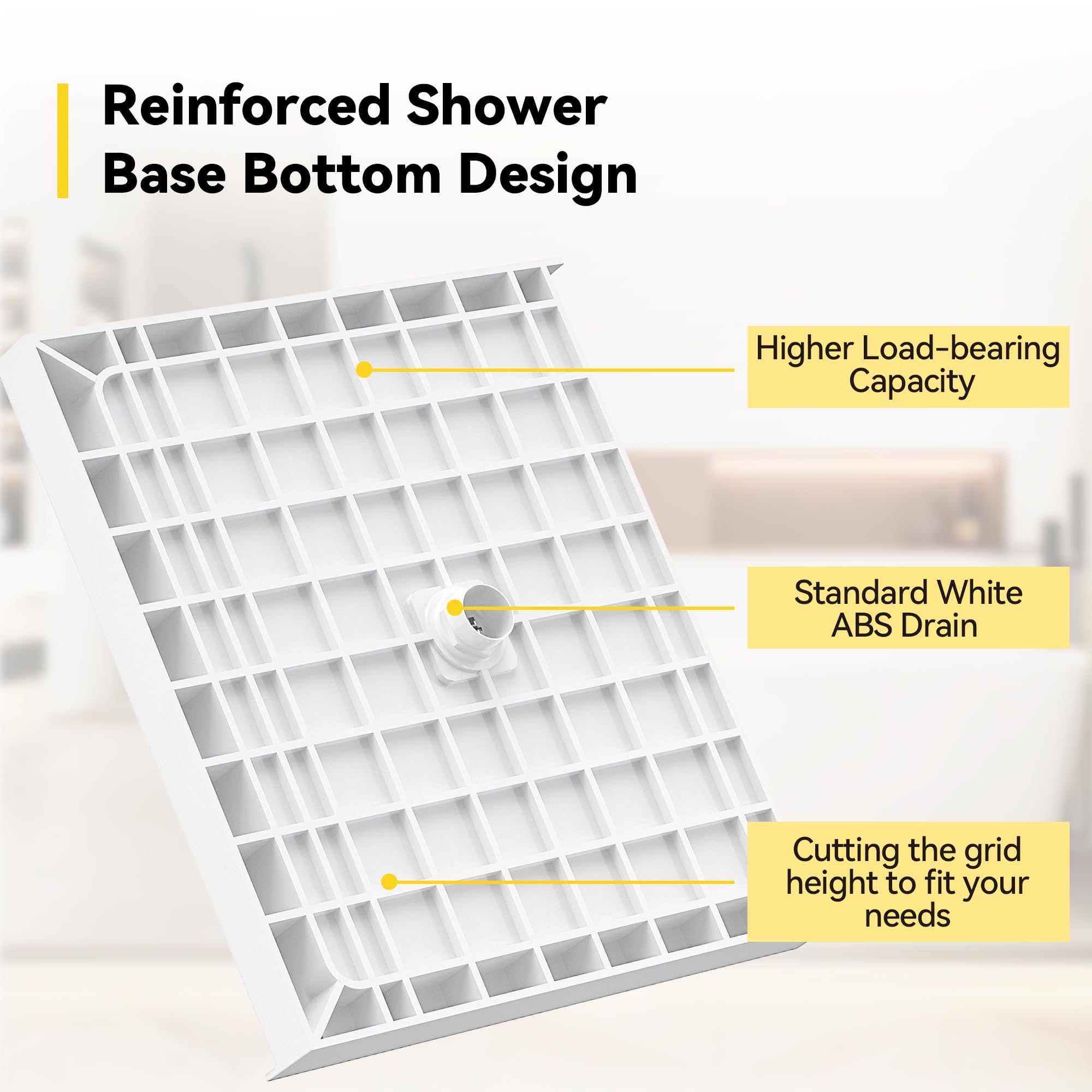 Reinforced Shower Base Bottom Design

Higher Load-bearing Capacity

Standard White ABS Drain

Cutting the grid height to fit your needs